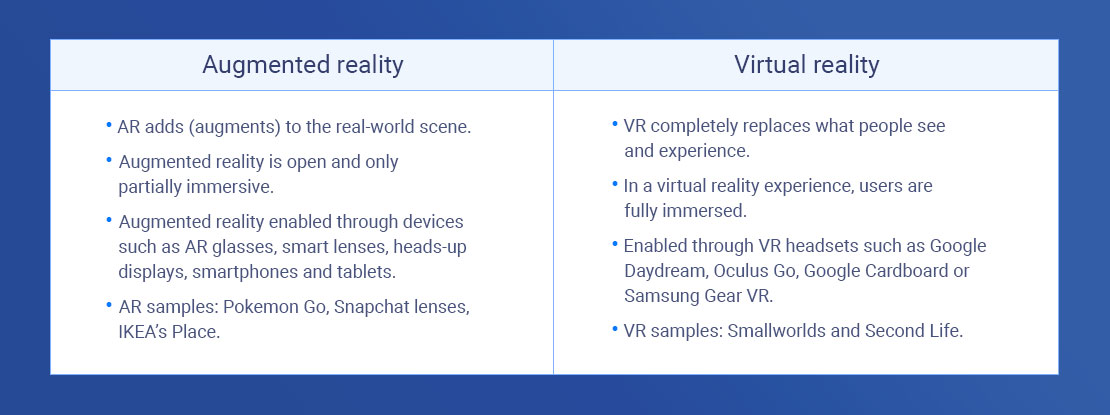 | Augmented reality | Virtual reality |
|---|---|
| • AR adds (augments) to the real-world scene.<br>• Augmented reality is open and only partially immersive.<br>• Augmented reality enabled through devices such as AR glasses, smart lenses, heads-up displays, smartphones and tablets.<br>• AR samples: Pokemon Go, Snapchat lenses, IKEA's Place. | • VR completely replaces what people see and experience.<br>• In a virtual reality experience, users are fully immersed.<br>• Enabled through VR headsets such as Google Daydream, Oculus Go, Google Cardboard or Samsung Gear VR.<br>• VR samples: Smallworlds and Second Life. |